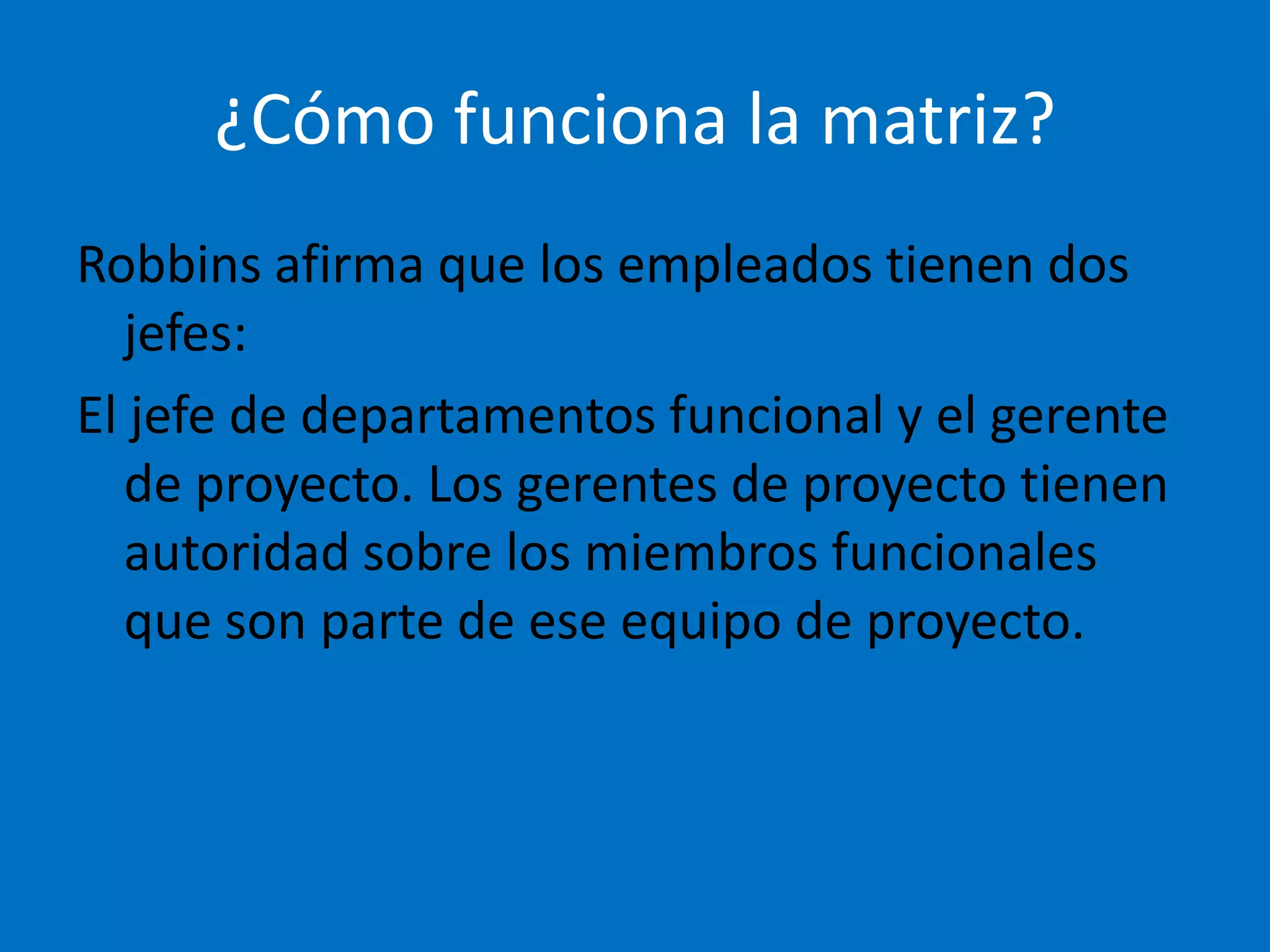 ¿Cómo funciona la matriz?

Robbins afirma que los empleados tienen dos jefes:

El jefe de departamentos funcional y el gerente de proyecto. Los gerentes de proyecto tienen autoridad sobre los miembros funcionales que son parte de ese equipo de proyecto.